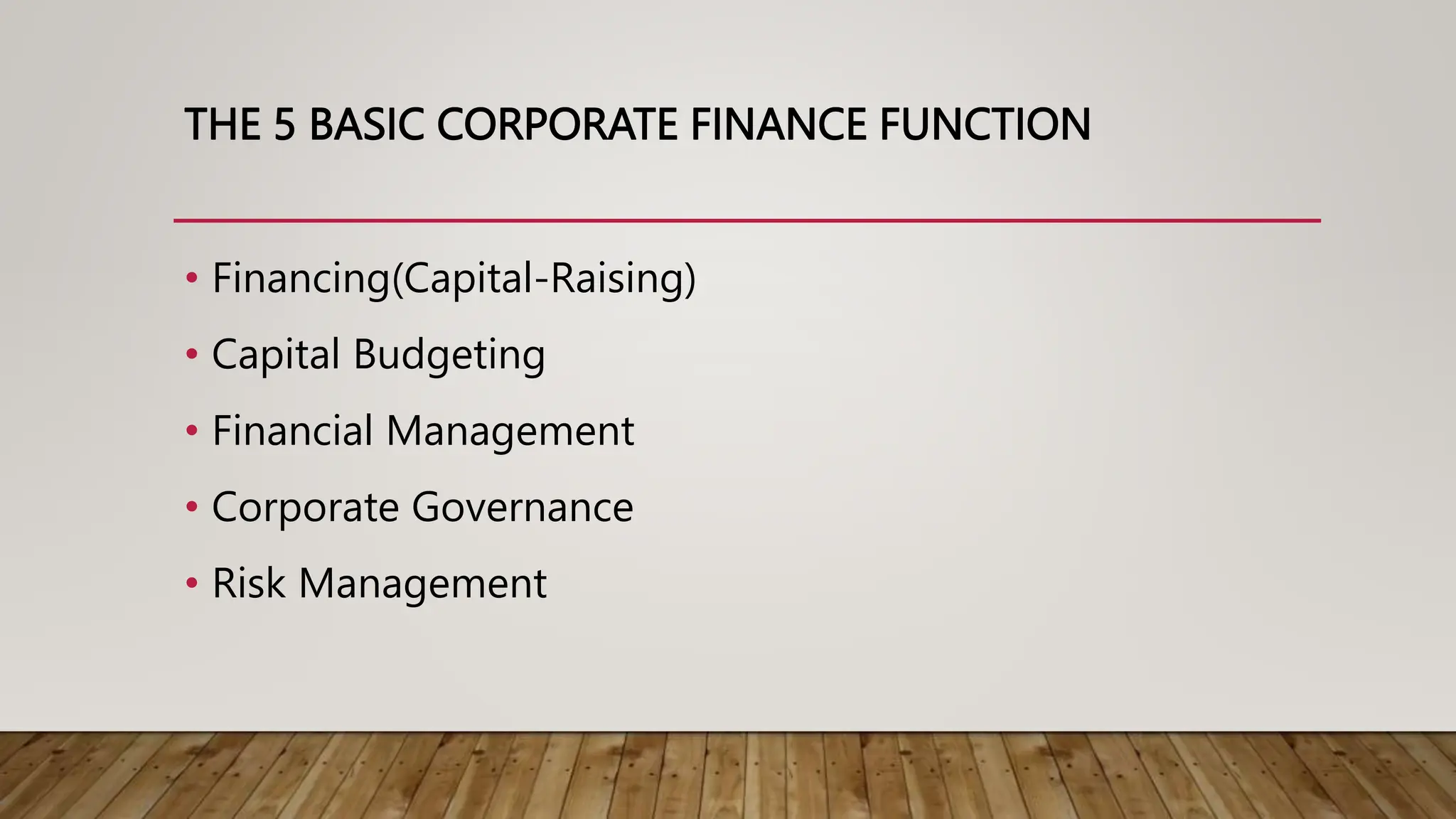 THE 5 BASIC CORPORATE FINANCE FUNCTION

• Financing(Capital-Raising)
• Capital Budgeting
• Financial Management
• Corporate Governance
• Risk Management